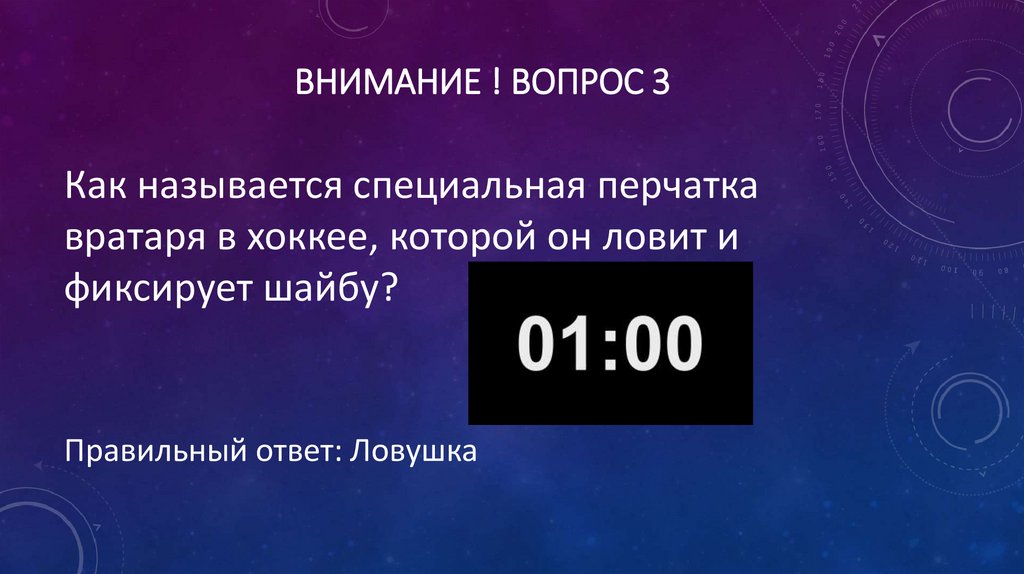 ВНИМАНИЕ ! ВОПРОС 3

Как называется специальная перчатка вратаря в хоккее, которой он ловит и фиксирует шайбу?

01:00

Правильный ответ: Ловушка